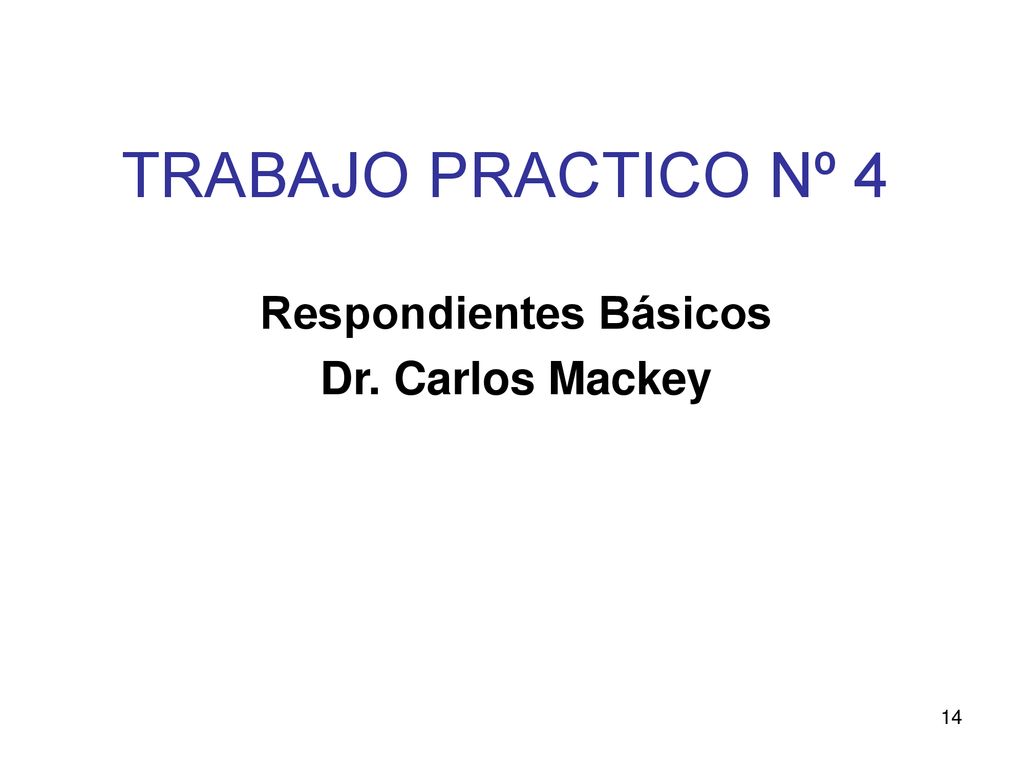 TRABAJO PRACTICO Nº 4

Respondientes Básicos
Dr. Carlos Mackey

14